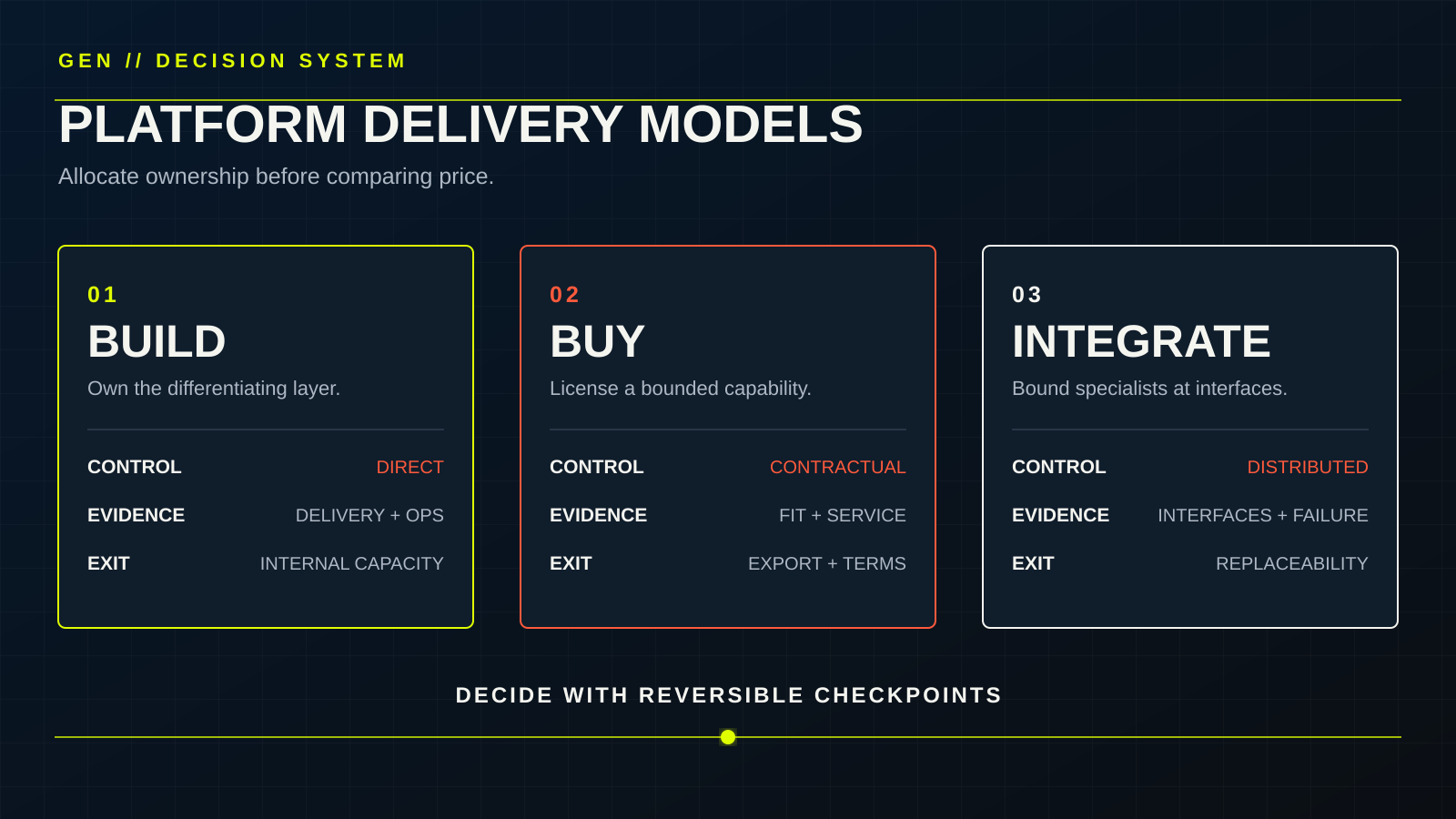 GEN // DECISION SYSTEM

PLATFORM DELIVERY MODELS

Allocate ownership before comparing price.

01

BUILD

Own the differentiating layer.

CONTROL DIRECT

EVIDENCE DELIVERY + OPS

EXIT INTERNAL CAPACITY

02

BUY

License a bounded capability.

CONTROL CONTRACTUAL

EVIDENCE FIT + SERVICE

EXIT EXPORT + TERMS

03

INTEGRATE

Bound specialists at interfaces.

CONTROL DISTRIBUTED

EVIDENCE INTERFACES + FAILURE

EXIT REPLACEABILITY

DECIDE WITH REVERSIBLE CHECKPOINTS